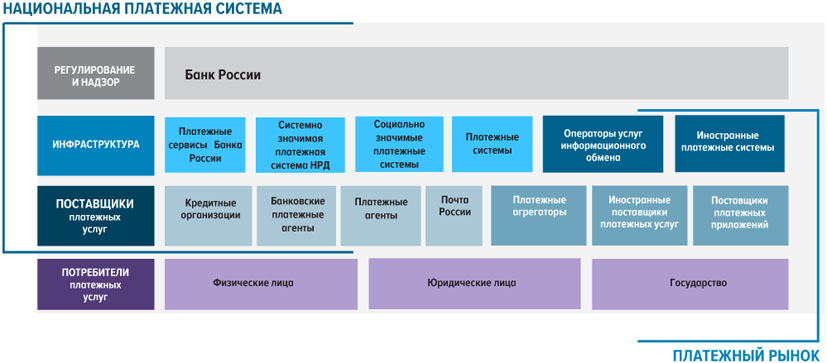 НАЦИОНАЛЬНАЯ ПЛАТЕЖНАЯ СИСТЕМА

РЕГУЛИРОВАНИЕ И НАДЗОР

Банк России

ИНФРАСТРУКТУРА

Платежные сервисы Банка России

Системно значимая платежная система НРД

Социально значимые платежные системы

Платежные системы

Операторы услуг информационного обмена

Иностранные платежные системы

ПОСТАВЩИКИ платежных услуг

Кредитные организации

Банковские платежные агенты

Платежные агенты

Почта России

Платежные агрегаторы

Иностранные поставщики платежных услуг

Поставщики платежных приложений

ПОТРЕБИТЕЛИ платежных услуг

Физические лица

Юридические лица

Государство

ПЛАТЕЖНЫЙ РЫНОК